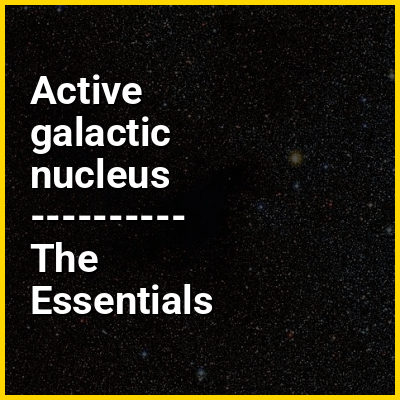 Active galactic nucleus
-----------
The Essentials